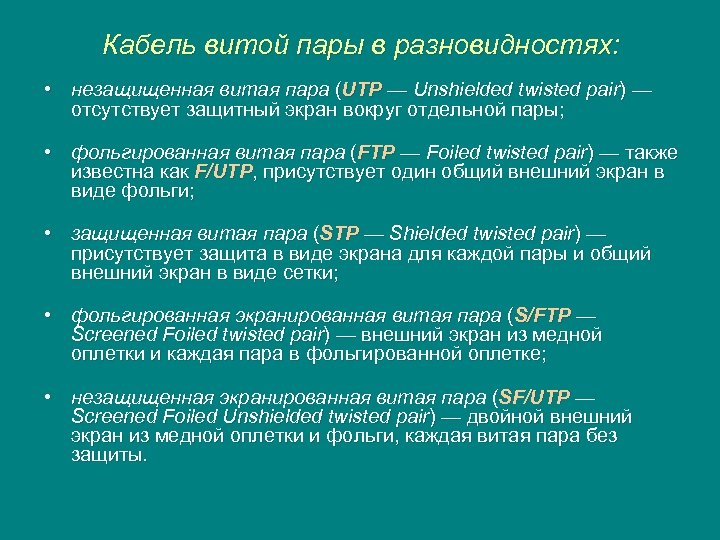 Кабель витой пары в разновидностях:

• незащищенная витая пара (UTP — Unshielded twisted pair) — отсутствует защитный экран вокруг отдельной пары;

• фольгированная витая пара (FTP — Foiled twisted pair) — также известна как F/UTP, присутствует один общий внешний экран в виде фольги;

• защищенная витая пара (STP — Shielded twisted pair) — присутствует защита в виде экрана для каждой пары и общий внешний экран в виде сетки;

• фольгированная экранированная витая пара (S/FTP — Screened Foiled twisted pair) — внешний экран из медной оплетки и каждая пара в фольгированной оплетке;

• незащищенная экранированная витая пара (SF/UTP — Screened Foiled Unshielded twisted pair) — двойной внешний экран из медной оплетки и фольги, каждая витая пара без защиты.